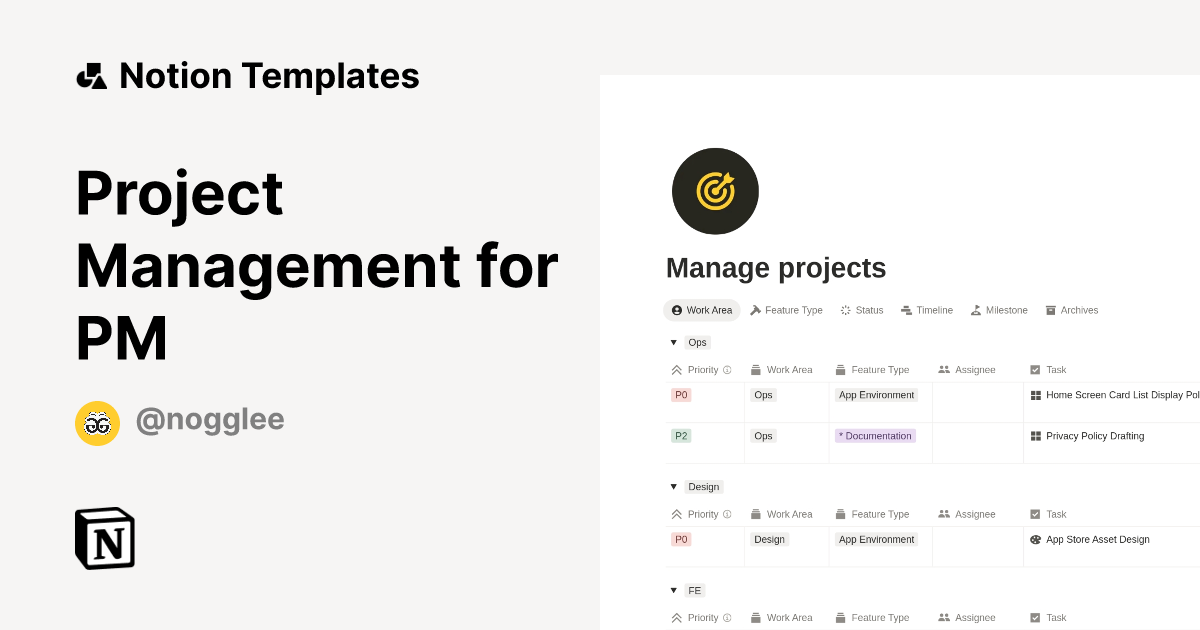 Notion Templates

Project Management for PM

@nogglee

Manage projects

Work Area Feature Type Status Timeline Milestone Archives

Ops

| Priority | Work Area | Feature Type | Assignee | Task |
|---|---|---|---|---|
| P0 | Ops | App Environment | | Home Screen Card List Display Pol |
| P2 | Ops | * Documentation | | Privacy Policy Drafting |

Design

| Priority | Work Area | Feature Type | Assignee | Task |
|---|---|---|---|---|
| P0 | Design | App Environment | | App Store Asset Design |

FE

| Priority | Work Area | Feature Type | Assignee | Task |
|---|---|---|---|---|